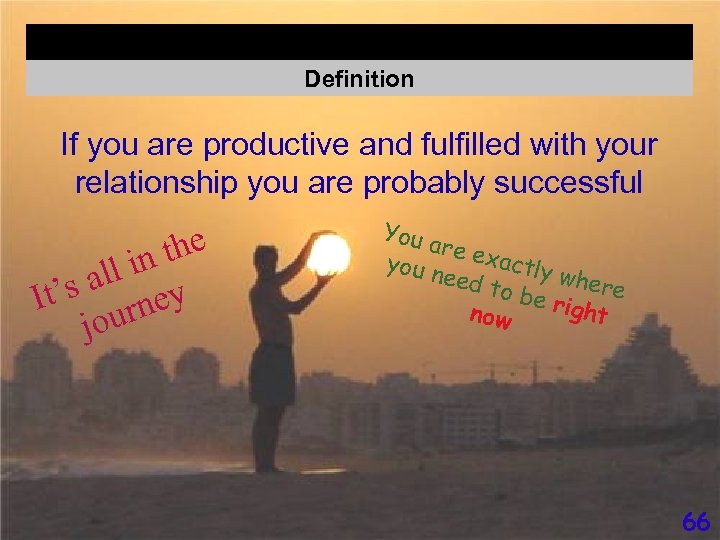 Definition

If you are productive and fulfilled with your relationship you are probably successful

It's all in the journey

You are exactly where you need to be right now

66